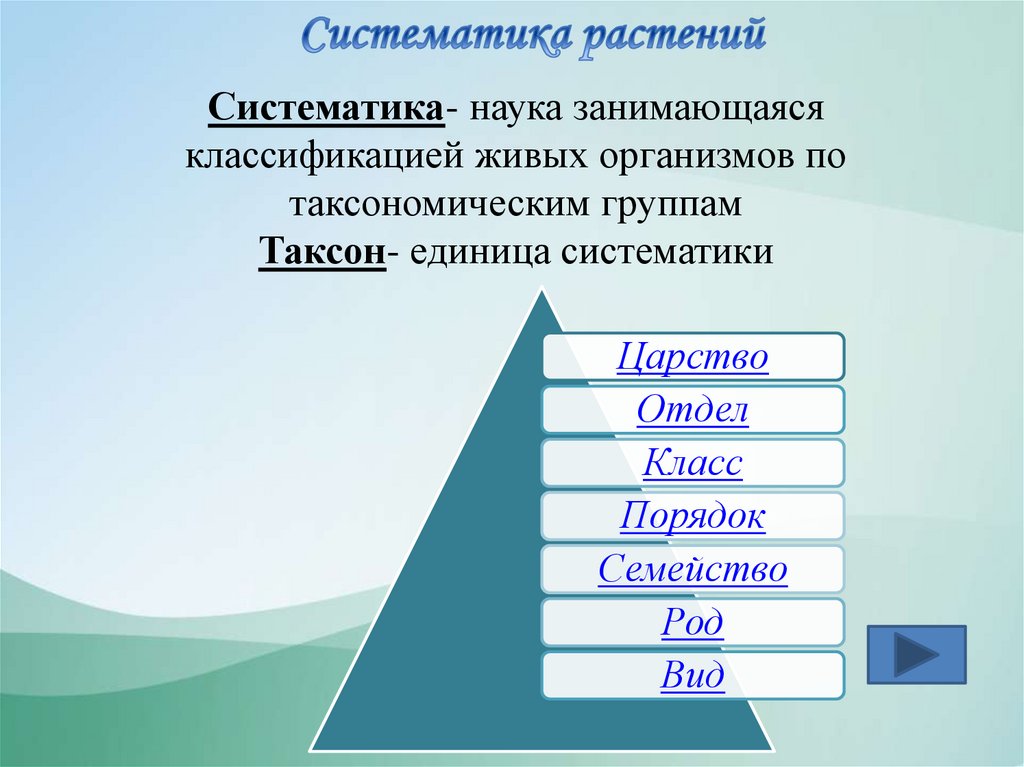 Систематика растений

Систематика- наука занимающаяся классификацией живых организмов по таксономическим группам
Таксон- единица систематики

Царство
Отдел
Класс
Порядок
Семейство
Род
Вид